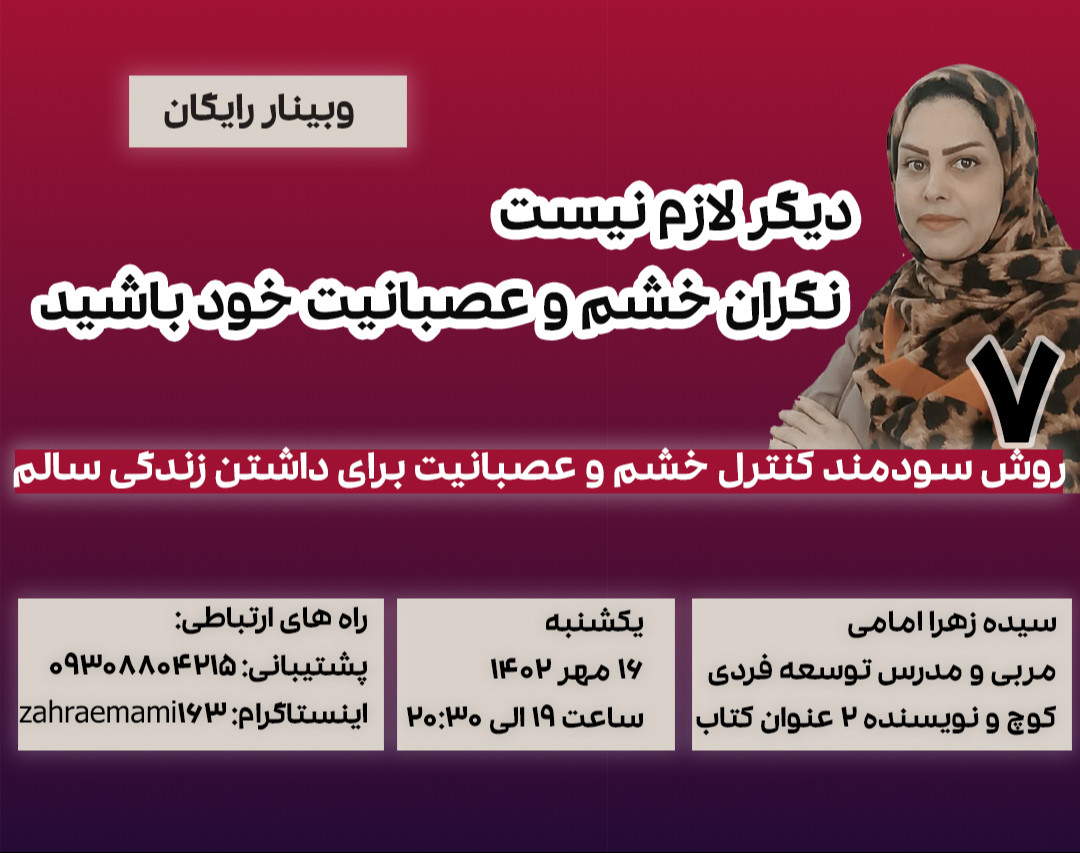 وبینار رایگان

دیگر لازم نیست
نگران خشم و عصبانیت خود باشید

۷

روش سودمند کنترل خشم و عصبانیت برای داشتن زندگی سالم

سیده زهرا امامی
مربی و مدرس توسعه فردی
کوچ و نویسنده ۲ عنوان کتاب

یکشنبه
۱۶ مهر ۱۴۰۲
ساعت ۱۹ الی ۲۰:۳۰

راه های ارتباطی:
پشتیبانی: ۰۹۳۰۸۸۰۴۲۱۵
اینستاگرام: zahraemami۱۶۳